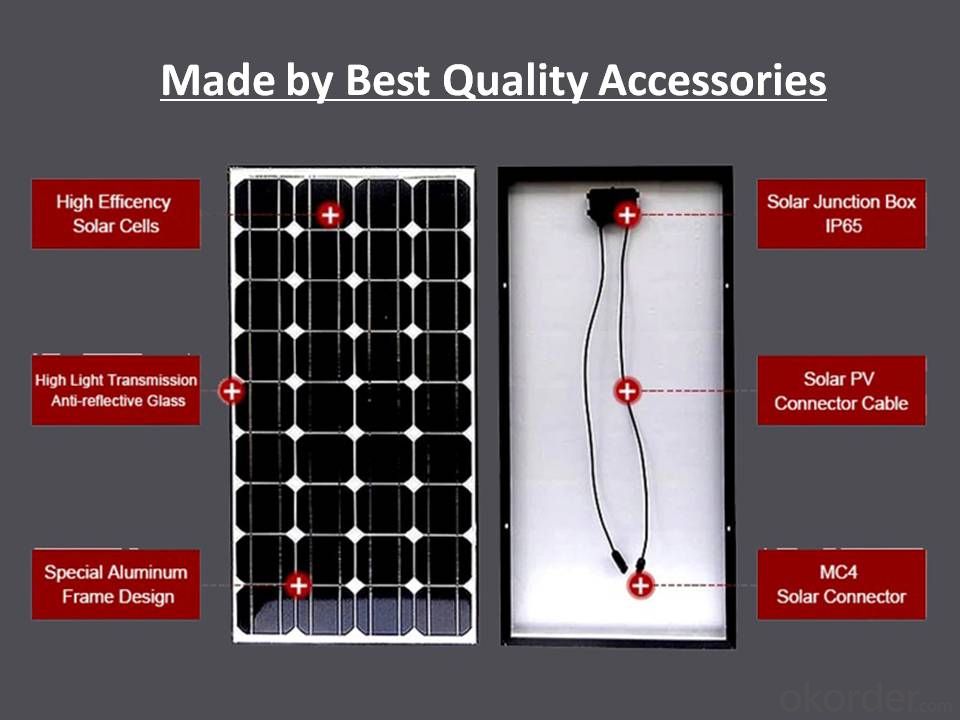 Made by Best Quality Accessories

High Efficency Solar Cells

High Light Transmission Anti-reflective Glass

Special Aluminum Frame Design

Solar Junction Box IP65

Solar PV Connector Cable

MC4 Solar Connector

okorder.com